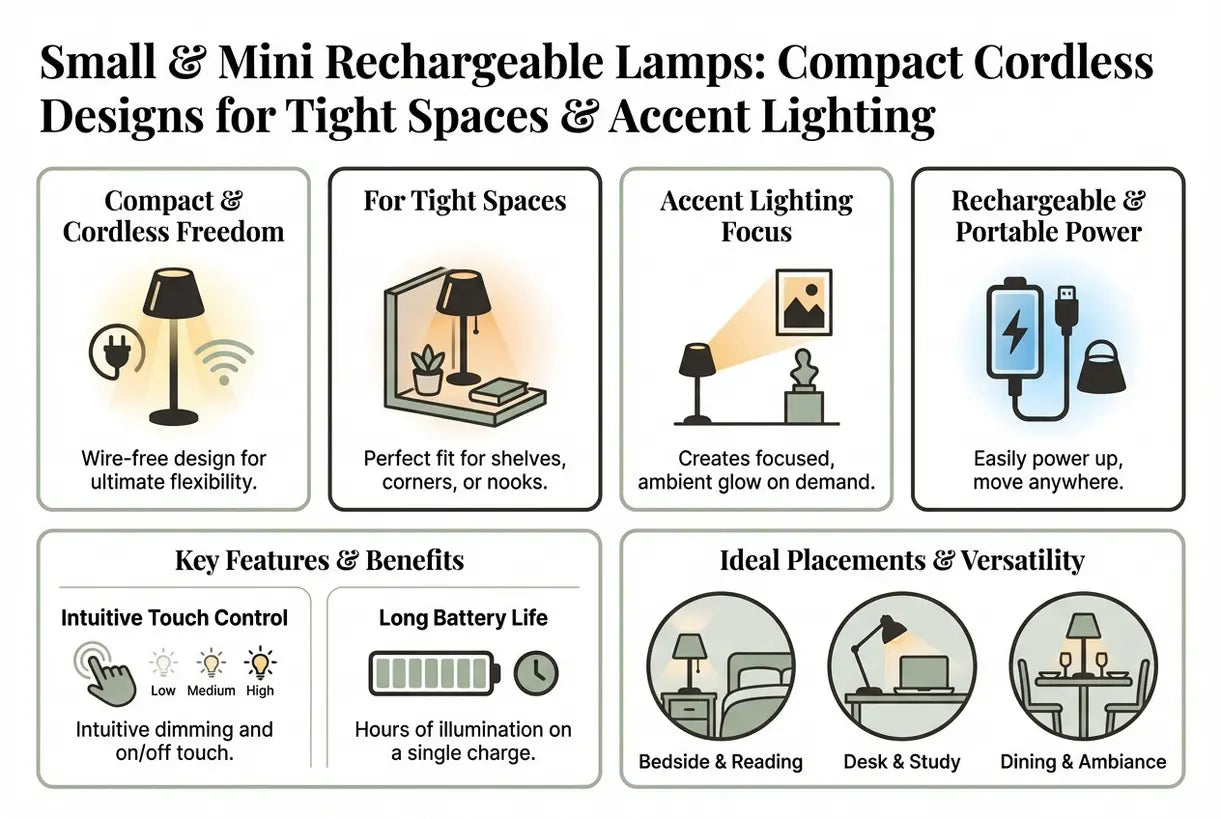 Small & Mini Rechargeable Lamps: Compact Cordless Designs for Tight Spaces & Accent Lighting

Compact & Cordless Freedom

Wire-free design for ultimate flexibility.

For Tight Spaces

Perfect fit for shelves, corners, or nooks.

Accent Lighting Focus

Creates focused, ambient glow on demand.

Rechargeable & Portable Power

Easily power up, move anywhere.

Key Features & Benefits

Intuitive Touch Control

Low Medium High

Intuitive dimming and on/off touch.

Long Battery Life

Hours of illumination on a single charge.

Ideal Placements & Versatility

Bedside & Reading

Desk & Study

Dining & Ambiance